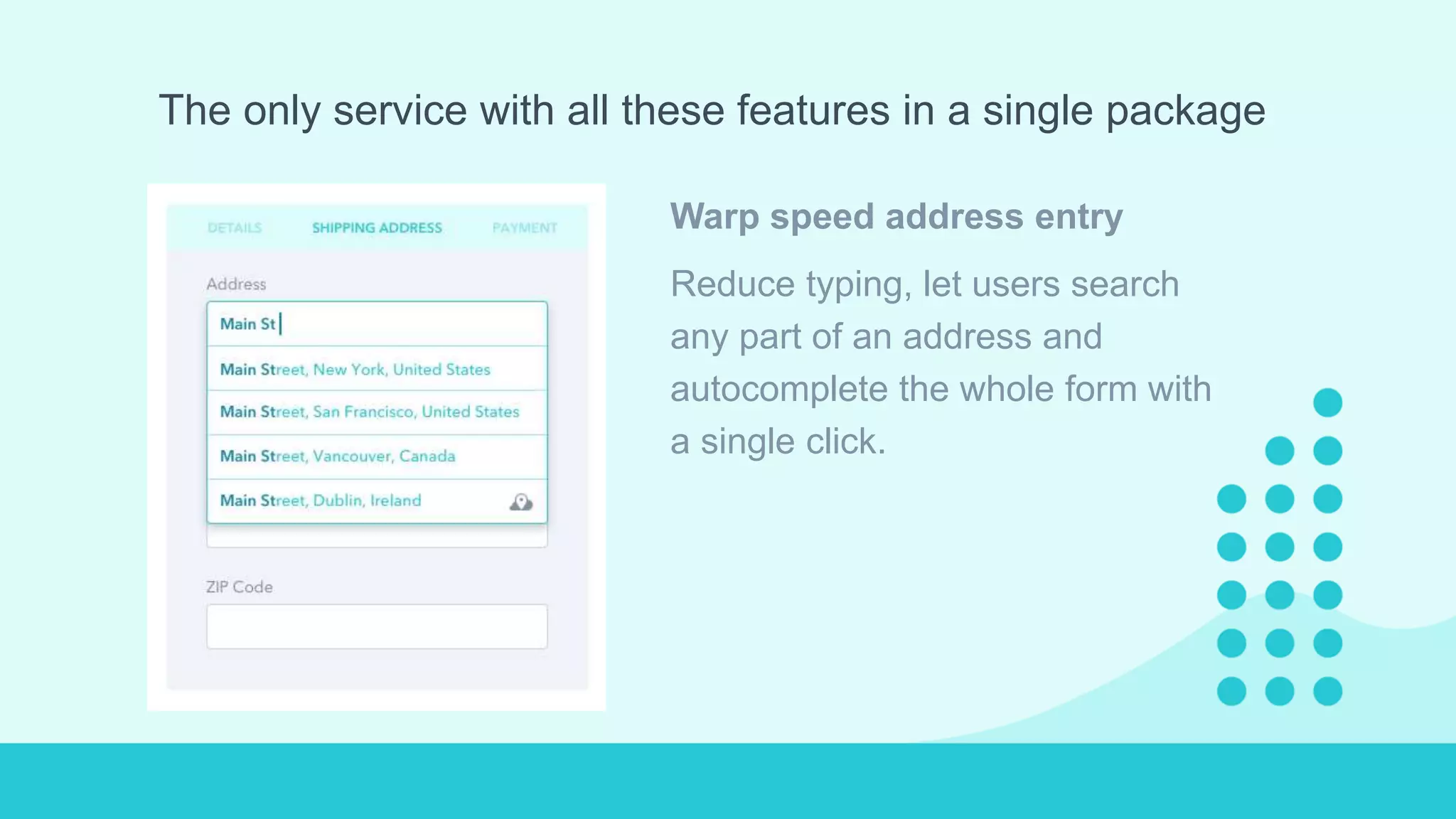 The only service with all these features in a single package

DETAILS SHIPPING ADDRESS PAYMENT

Address

Main St

Main Street, New York, United States

Main Street, San Francisco, United States

Main Street, Vancouver, Canada

Main Street, Dublin, Ireland

ZIP Code

Warp speed address entry

Reduce typing, let users search any part of an address and autocomplete the whole form with a single click.